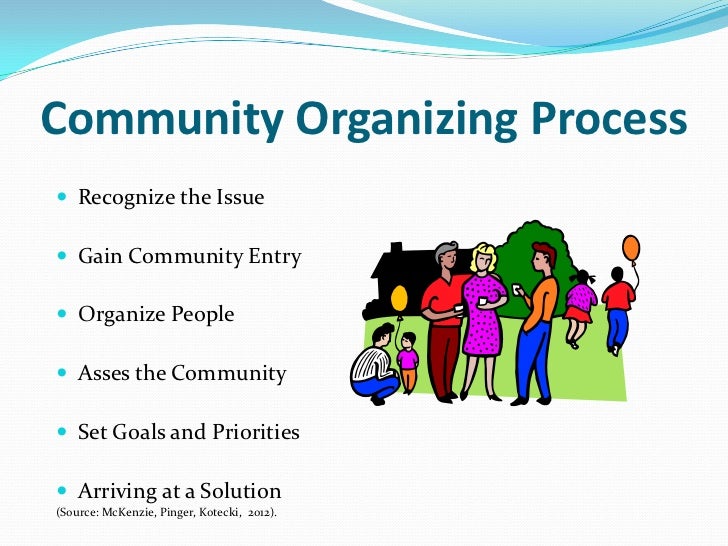 Community Organizing Process

- Recognize the Issue
- Gain Community Entry
- Organize People
- Asses the Community
- Set Goals and Priorities
- Arriving at a Solution

(Source: McKenzie, Pinger, Kotecki, 2012).